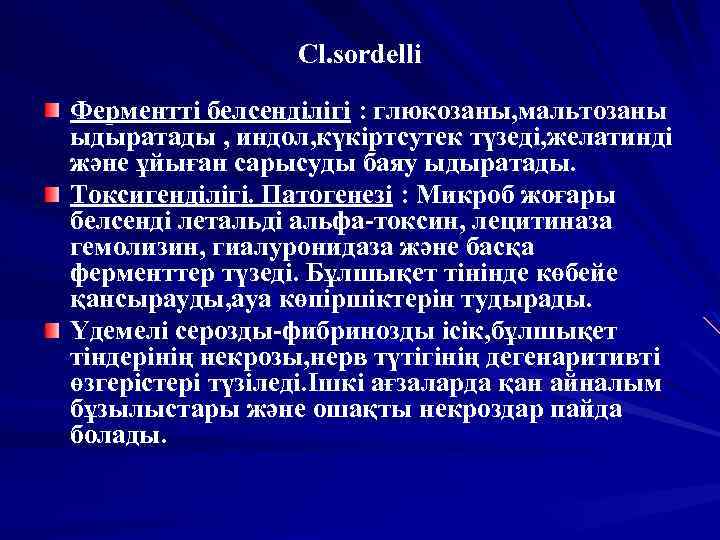 Cl.sordelli

Ферментті белсенділігі : глюкозаны,мальтозаны ыдыратады , индол,күкіртсутек түзеді,желатинді және ұйыған сарысуды баяу ыдыратады.

Токсигенділігі. Патогенезі : Микроб жоғары белсенді летальді альфа-токсин, лецитиназа гемолизин, гиалуронидаза және басқа ферменттер түзеді. Бұлшықет тінінде көбейе қансырауды,ауа көпіршіктерін тудырады.

Үдемелі серозды-фибринозды ісік,бұлшықет тіндерінің некрозы,нерв түтігінің дегенаритивті өзгерістері түзіледі.Ішкі ағзаларда қан айналым бұзылыстары және ошақты некроздар пайда болады.